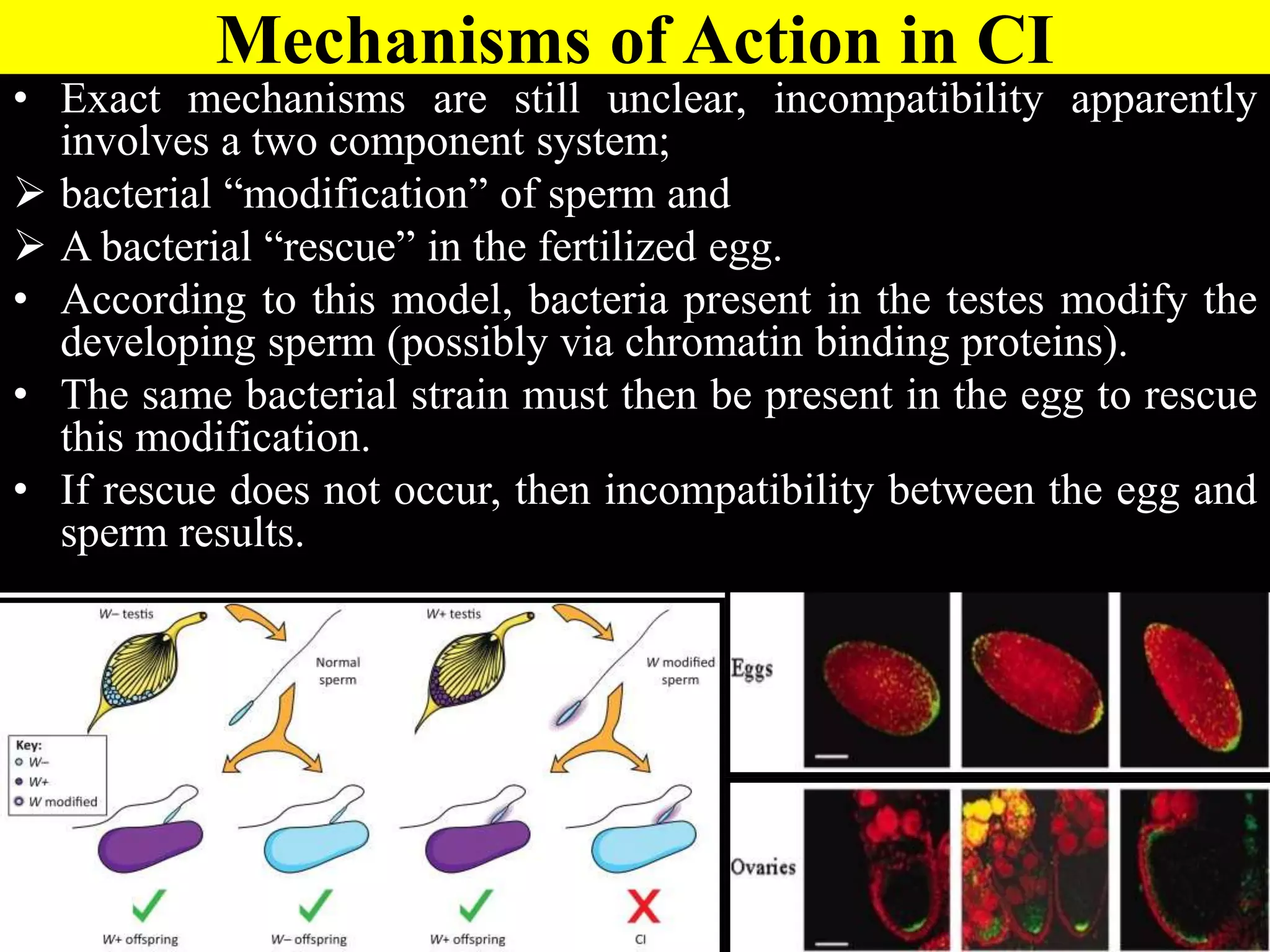 Mechanisms of Action in CI

• Exact mechanisms are still unclear, incompatibility apparently involves a two component system;

➢ bacterial “modification” of sperm and

➢ A bacterial “rescue” in the fertilized egg.

• According to this model, bacteria present in the testes modify the developing sperm (possibly via chromatin binding proteins).

• The same bacterial strain must then be present in the egg to rescue this modification.

• If rescue does not occur, then incompatibility between the egg and sperm results.

W– testis

Normal sperm

W+ testis

W modified sperm

Key:
W–
W+
W modified

W+ offspring

W– offspring

W+ offspring

CI

Eggs

Ovaries